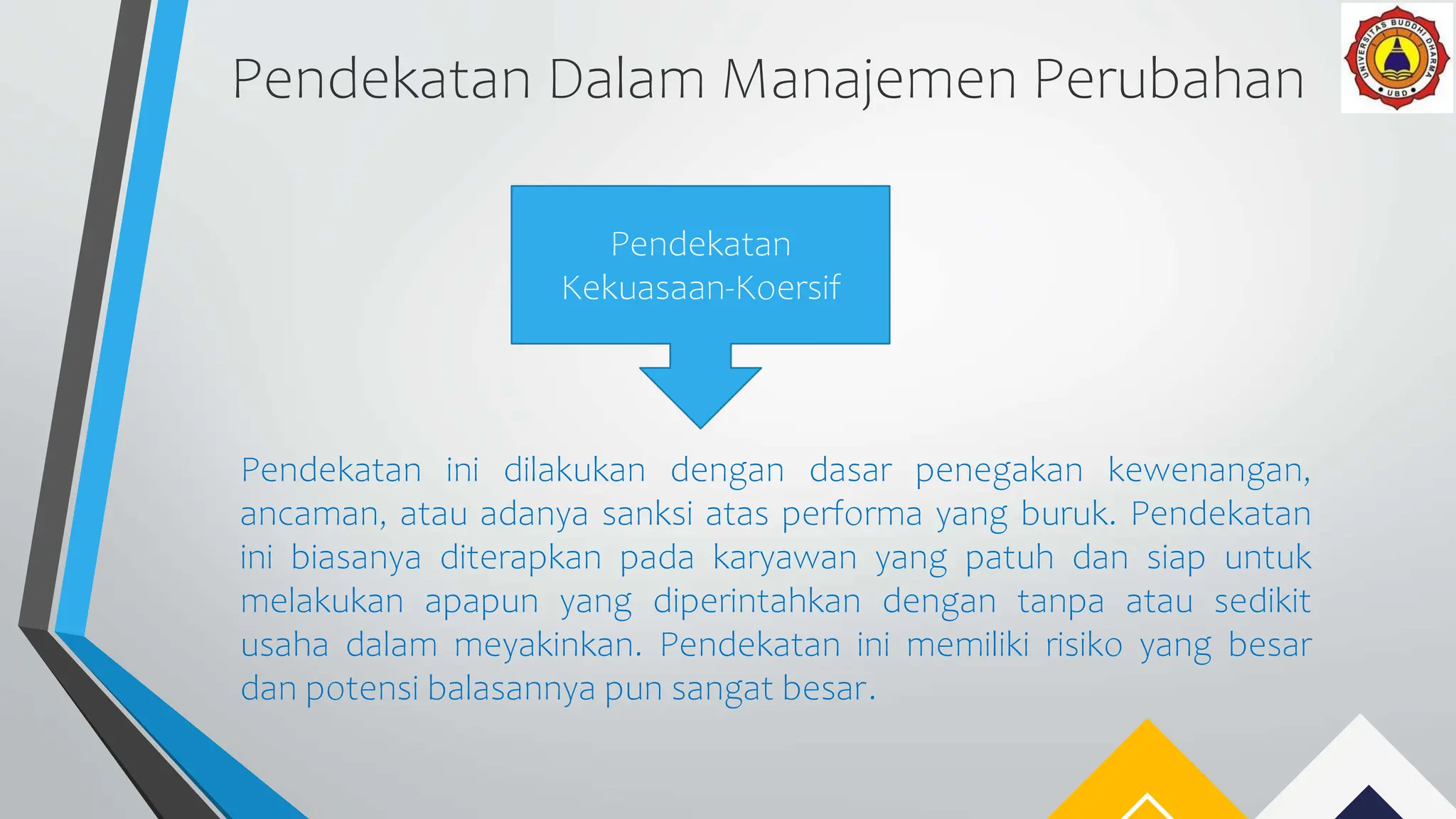 Pendekatan Dalam Manajemen Perubahan

UNIVERSITAS BUDDHI DHARMA
UBD

Pendekatan Kekuasaan-Koersif

Pendekatan ini dilakukan dengan dasar penegakan kewenangan, ancaman, atau adanya sanksi atas performa yang buruk. Pendekatan ini biasanya diterapkan pada karyawan yang patuh dan siap untuk melakukan apapun yang diperintahkan dengan tanpa atau sedikit usaha dalam meyakinkan. Pendekatan ini memiliki risiko yang besar dan potensi balasannya pun sangat besar.